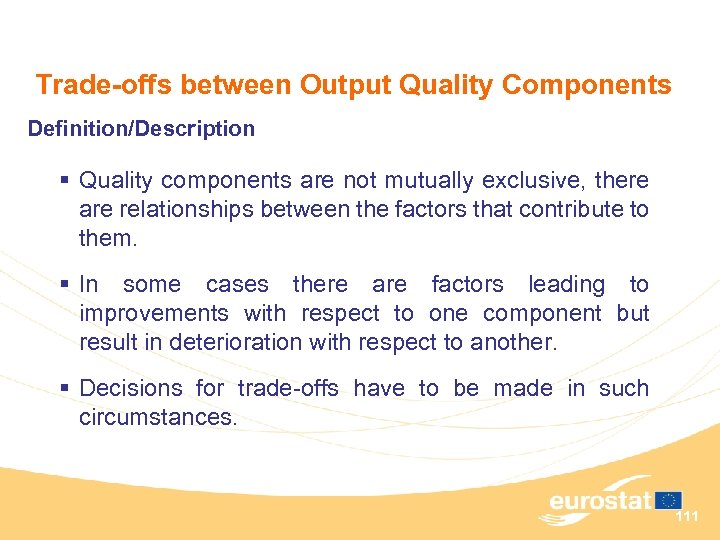 Trade-offs between Output Quality Components

Definition/Description

▪ Quality components are not mutually exclusive, there are relationships between the factors that contribute to them.

▪ In some cases there are factors leading to improvements with respect to one component but result in deterioration with respect to another.

▪ Decisions for trade-offs have to be made in such circumstances.

eurostat

111